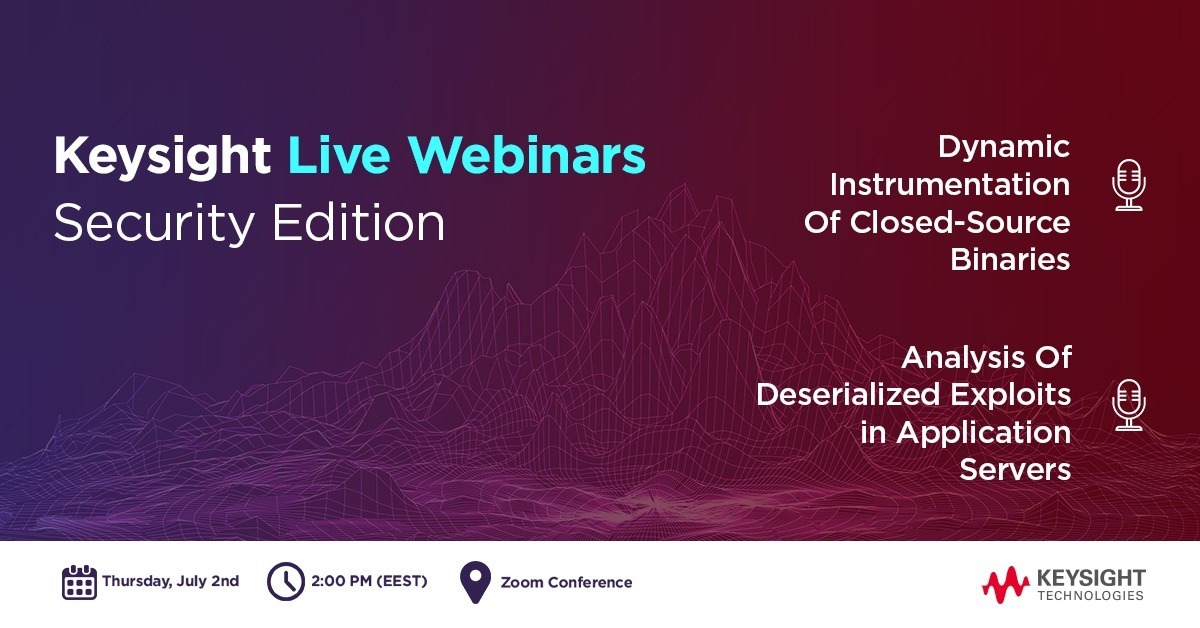 Keysight Live Webinars
Security Edition

Dynamic Instrumentation Of Closed-Source Binaries

Analysis Of Deserialized Exploits in Application Servers

Thursday, July 2nd

2:00 PM (EEST)

Zoom Conference

KEYSIGHT
TECHNOLOGIES